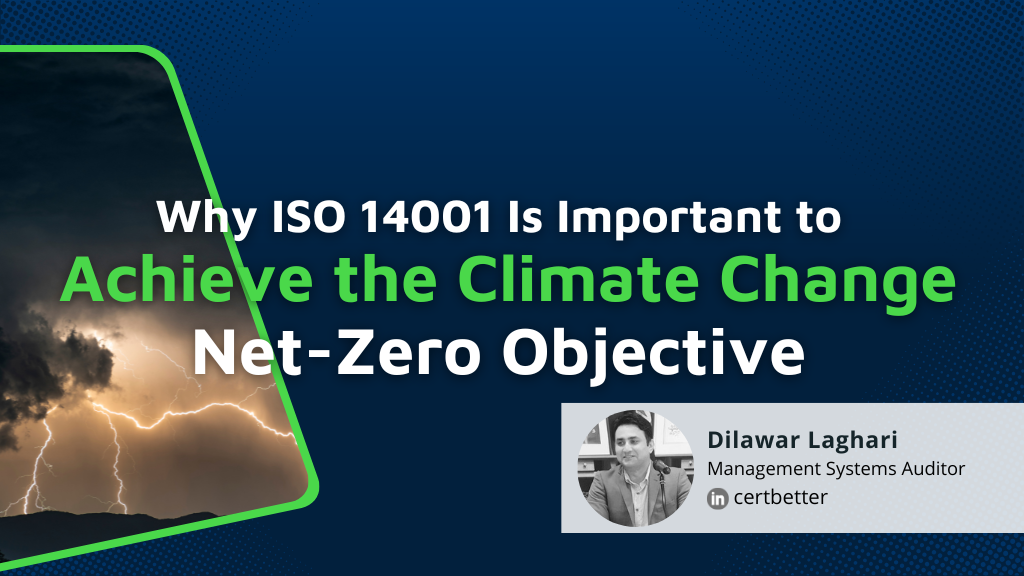 Why ISO 14001 Is Important to
Achieve the Climate Change
Net-Zero Objective

Dilawar Laghari
Management Systems Auditor
in certbetter